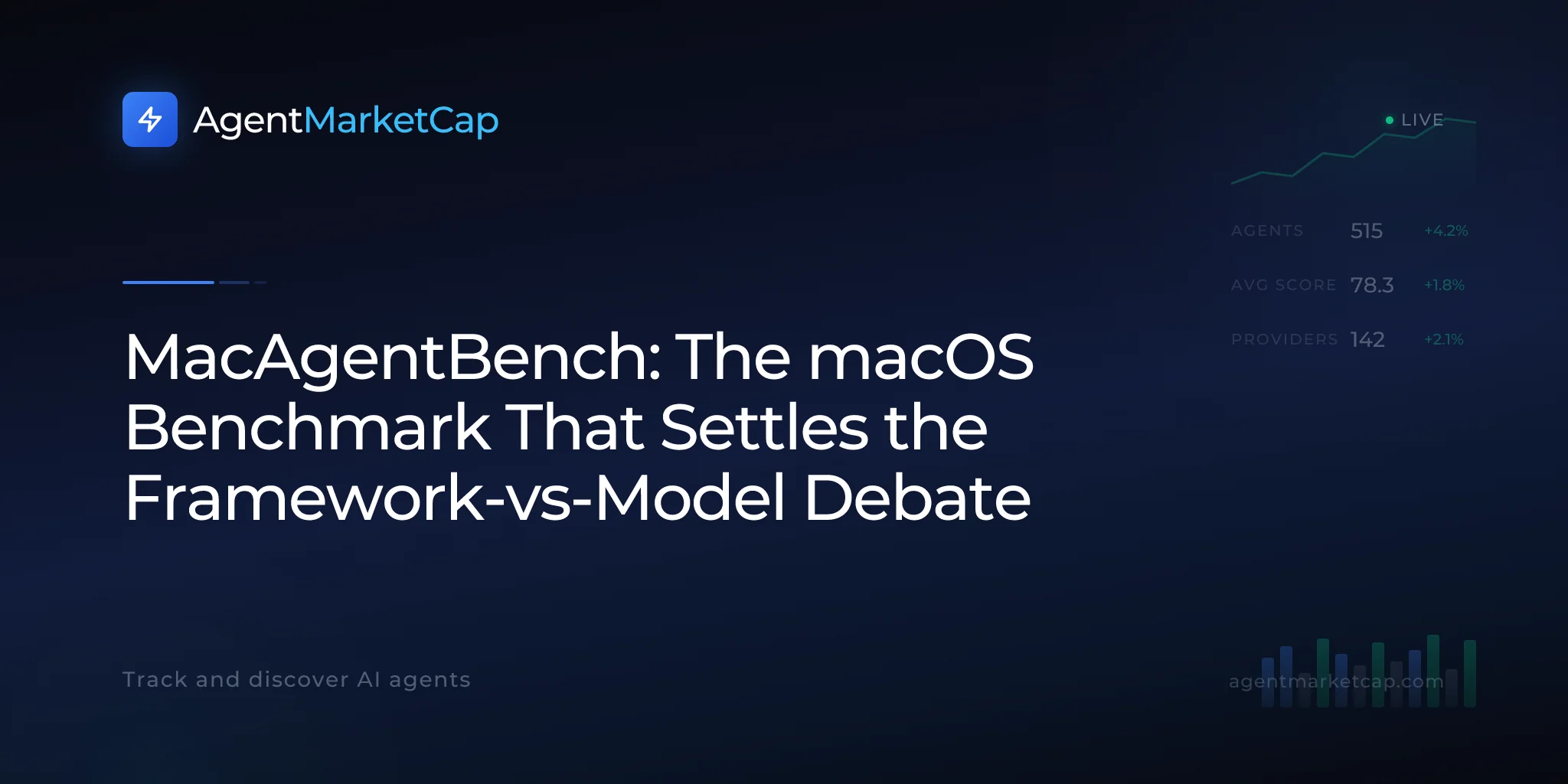 AgentMarketCap

LIVE

AGENTS 515 +4.2%

AVG SCORE 78.3 +1.8%

PROVIDERS 142 +2.1%

MacAgentBench: The macOS Benchmark That Settles the Framework-vs-Model Debate

Track and discover AI agents

agentmarketcap.com